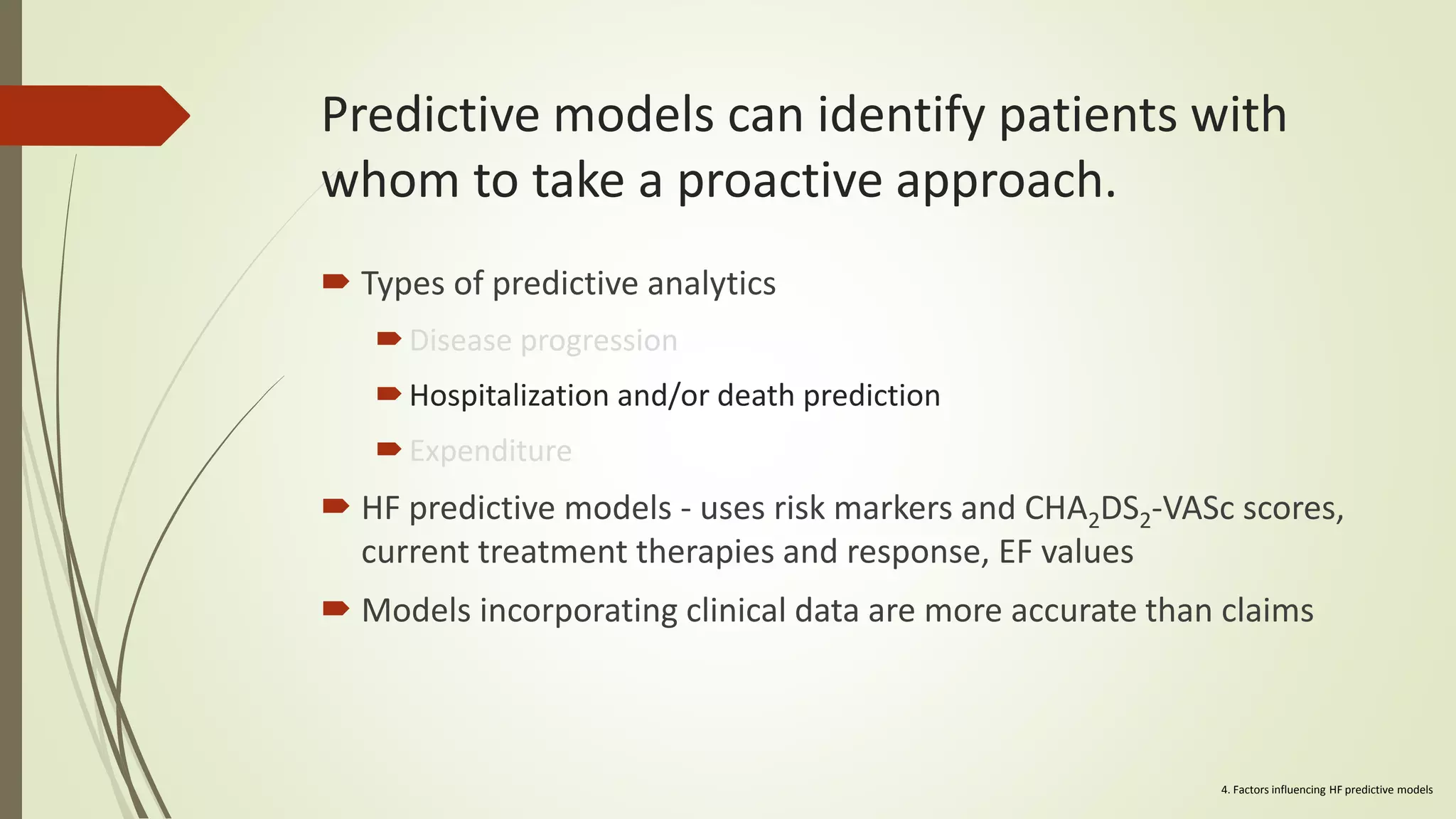 Predictive models can identify patients with whom to take a proactive approach.

Types of predictive analytics

Disease progression

Hospitalization and/or death prediction

Expenditure

HF predictive models - uses risk markers and $CHA_2DS_2$-VASc scores, current treatment therapies and response, EF values

Models incorporating clinical data are more accurate than claims

4. Factors influencing HF predictive models